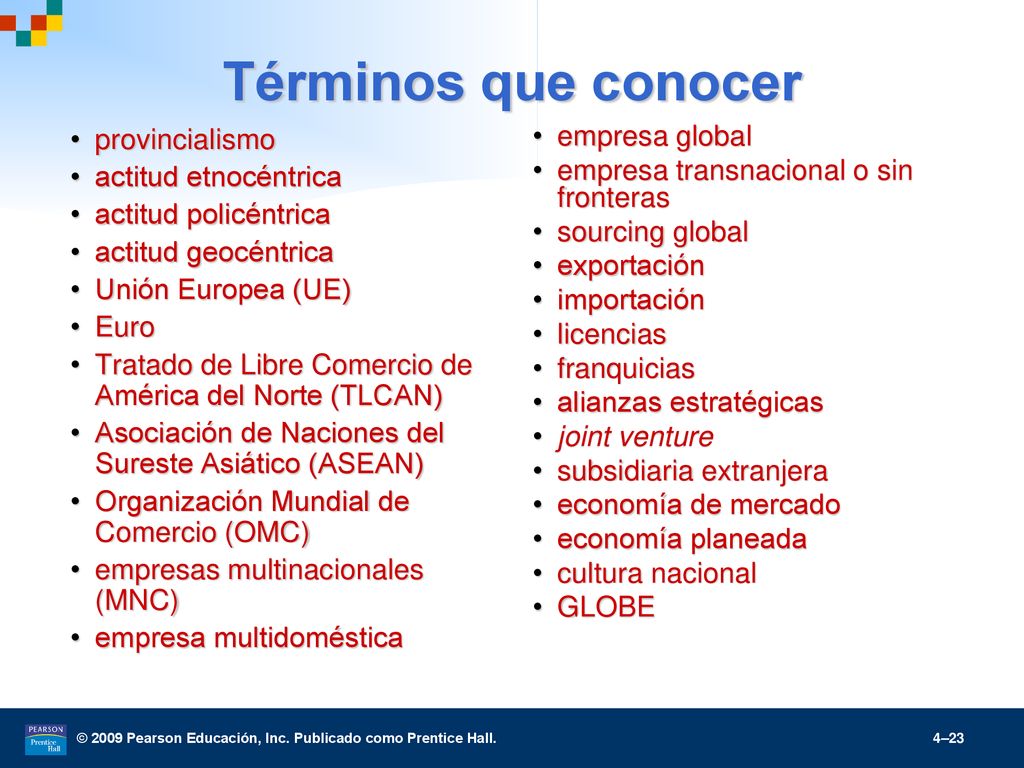 Términos que conocer

• provincialismo
• actitud etnocéntrica
• actitud policéntrica
• actitud geocéntrica
• Unión Europea (UE)
• Euro
• Tratado de Libre Comercio de América del Norte (TLCAN)
• Asociación de Naciones del Sureste Asiático (ASEAN)
• Organización Mundial de Comercio (OMC)
• empresas multinacionales (MNC)
• empresa multidoméstica

• empresa global
• empresa transnacional o sin fronteras
• sourcing global
• exportación
• importación
• licencias
• franquicias
• alianzas estratégicas
• joint venture
• subsidiaria extranjera
• economía de mercado
• economía planeada
• cultura nacional
• GLOBE

PEARSON Prentice Hall

© 2009 Pearson Educación, Inc. Publicado como Prentice Hall.

4–23